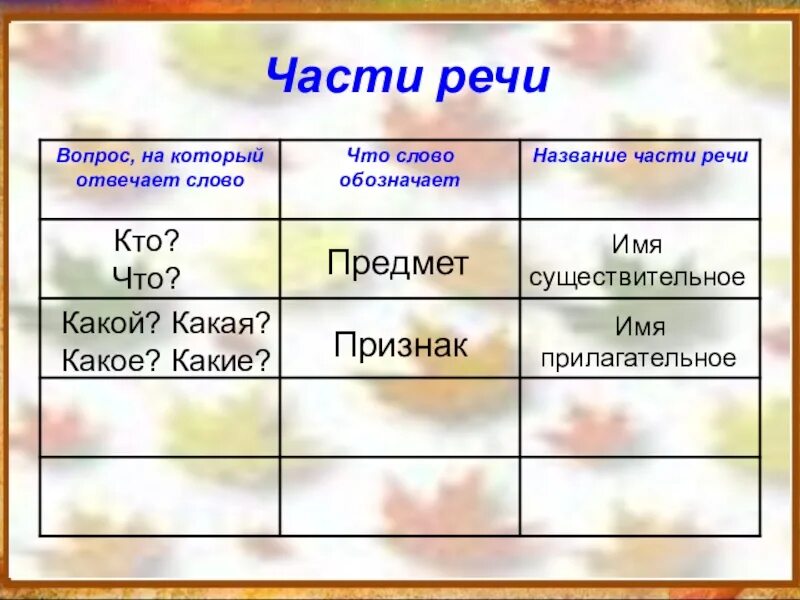 Части речи

| Вопрос, на который отвечает слово | Что слово обозначает | Название части речи |
|---|---|---|
| Кто? Что? | Предмет | Имя существительное |
| Какой? Какая? Какое? Какие? | Признак | Имя прилагательное |
| | | |
| | | |